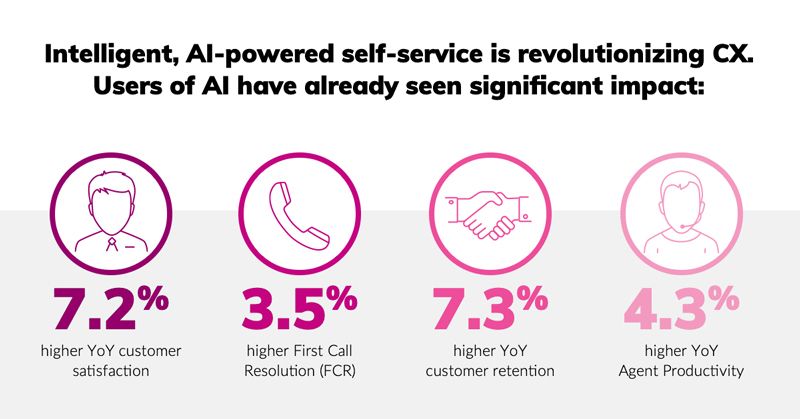 Intelligent, AI-powered self-service is revolutionizing CX. Users of AI have already seen significant impact:

7.2%
higher YoY customer satisfaction

3.5%
higher First Call Resolution (FCR)

7.3%
higher YoY customer retention

4.3%
higher YoY Agent Productivity